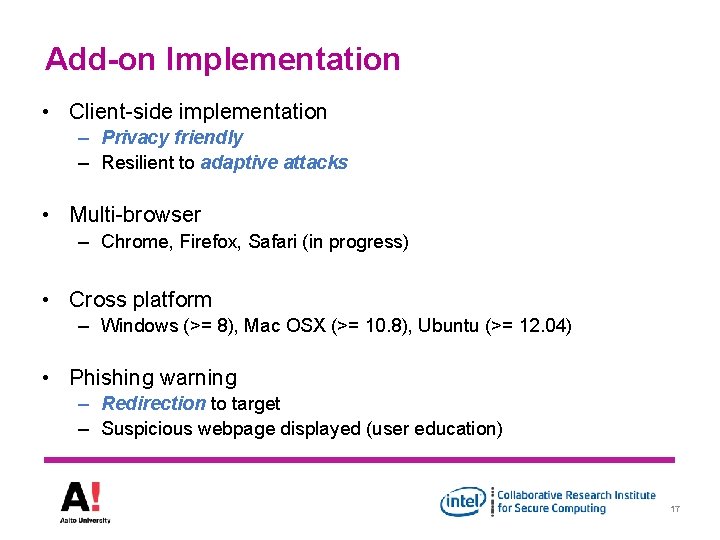 Add-on Implementation

• Client-side implementation
– Privacy friendly
– Resilient to adaptive attacks

• Multi-browser
– Chrome, Firefox, Safari (in progress)

• Cross platform
– Windows (>= 8), Mac OSX (>= 10.8), Ubuntu (>= 12.04)

• Phishing warning
– Redirection to target
– Suspicious webpage displayed (user education)

A!
Aalto University

intel
Collaborative Research Institute for Secure Computing

17